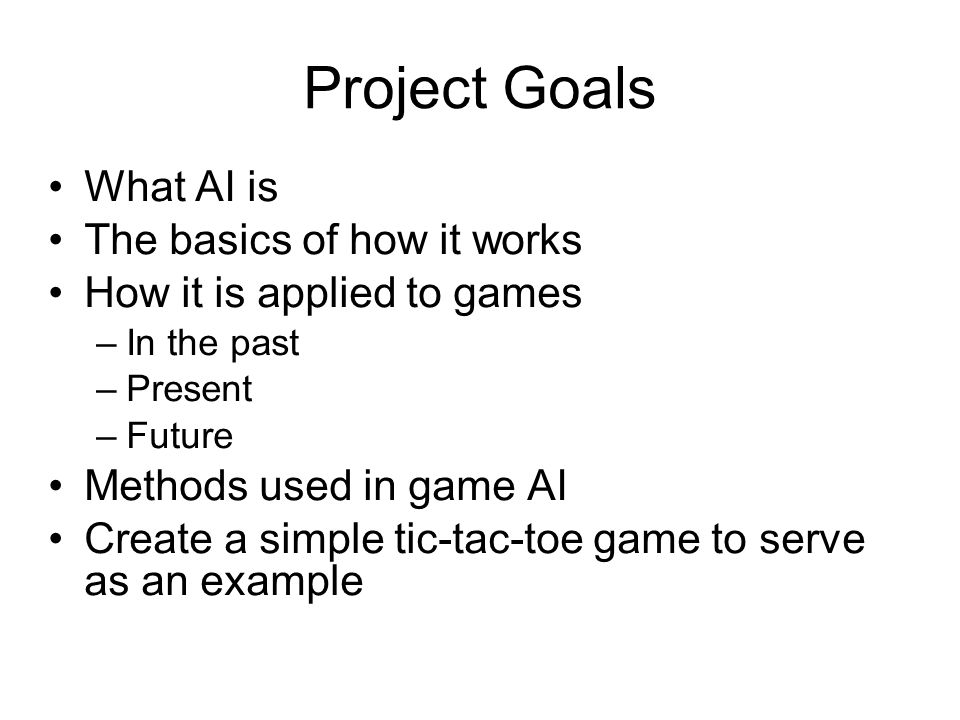 Project Goals

• What AI is
• The basics of how it works
• How it is applied to games
– In the past
– Present
– Future
• Methods used in game AI
• Create a simple tic-tac-toe game to serve as an example